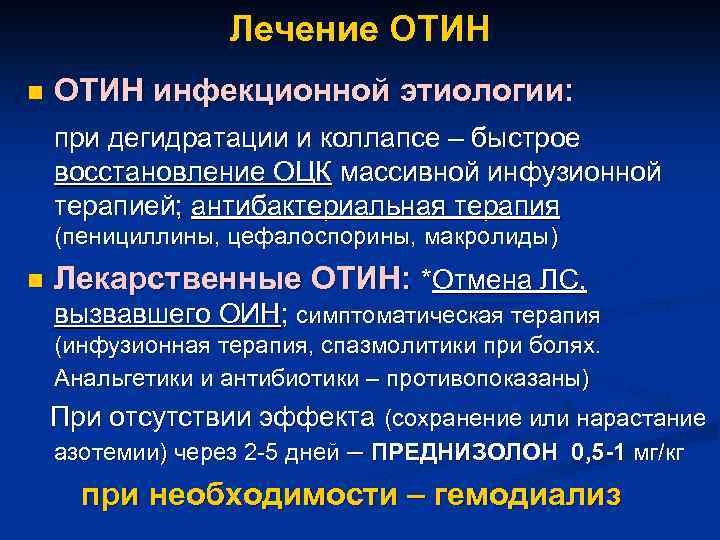 Лечение ОТИН

ОТИН инфекционной этиологии:

при дегидратации и коллапсе – быстрое восстановление ОЦК массивной инфузионной терапией; антибактериальная терапия (пенициллины, цефалоспорины, макролиды)

Лекарственные ОТИН: *Отмена ЛС, вызвавшего ОИН; симптоматическая терапия (инфузионная терапия, спазмолитики при болях. Анальгетики и антибиотики – противопоказаны)

При отсутствии эффекта (сохранение или нарастание азотемии) через 2-5 дней – ПРЕДНИЗОЛОН 0,5-1 мг/кг

при необходимости – гемодиализ